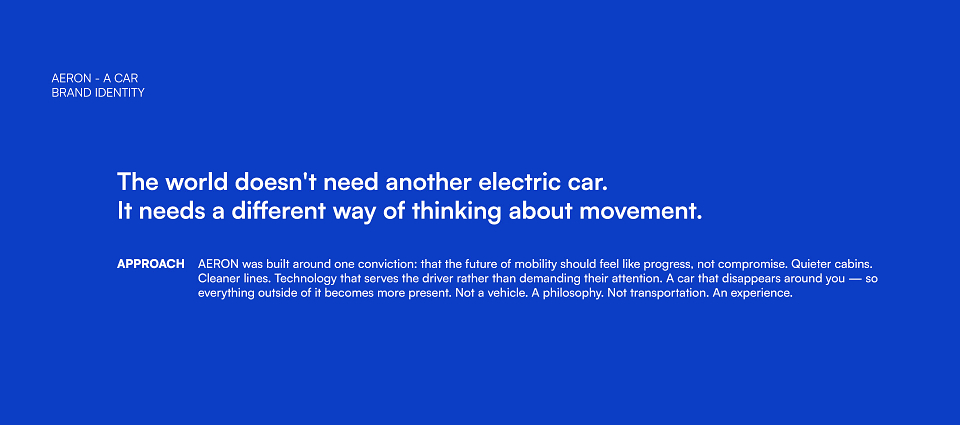 AERON - A CAR
BRAND IDENTITY

The world doesn't need another electric car.
It needs a different way of thinking about movement.

APPROACH

AERON was built around one conviction: that the future of mobility should feel like progress, not compromise. Quieter cabins. Cleaner lines. Technology that serves the driver rather than demanding their attention. A car that disappears around you — so everything outside of it becomes more present. Not a vehicle. A philosophy. Not transportation. An experience.